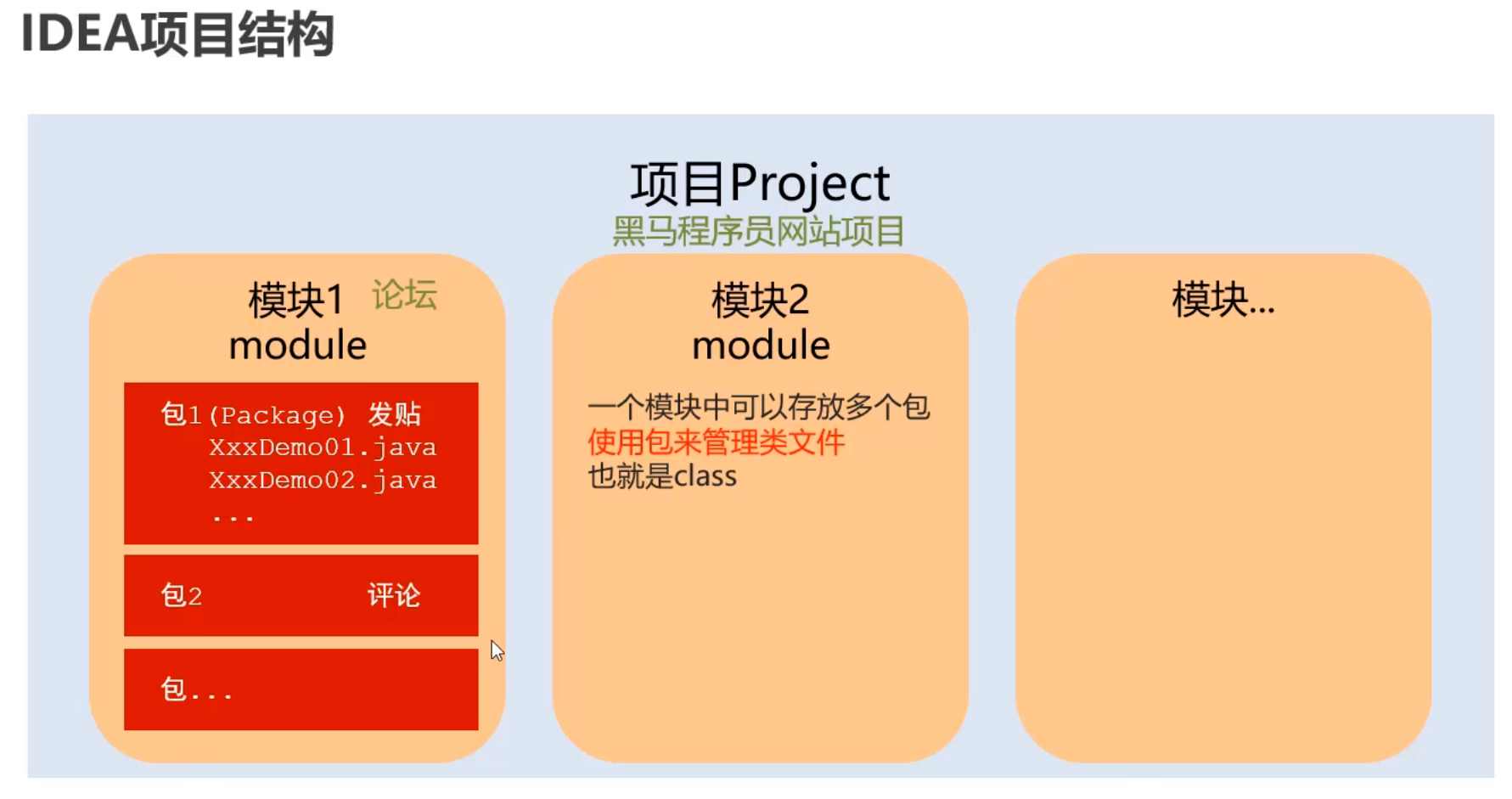 IDEA项目结构

项目Project
黑马程序员网站项目

模块1 论坛
module

包1(Package) 发贴
XxxDemo01.java
XxxDemo02.java
...

包2 评论

包...

模块2
module

一个模块中可以存放多个包
使用包来管理类文件
也就是class

模块...